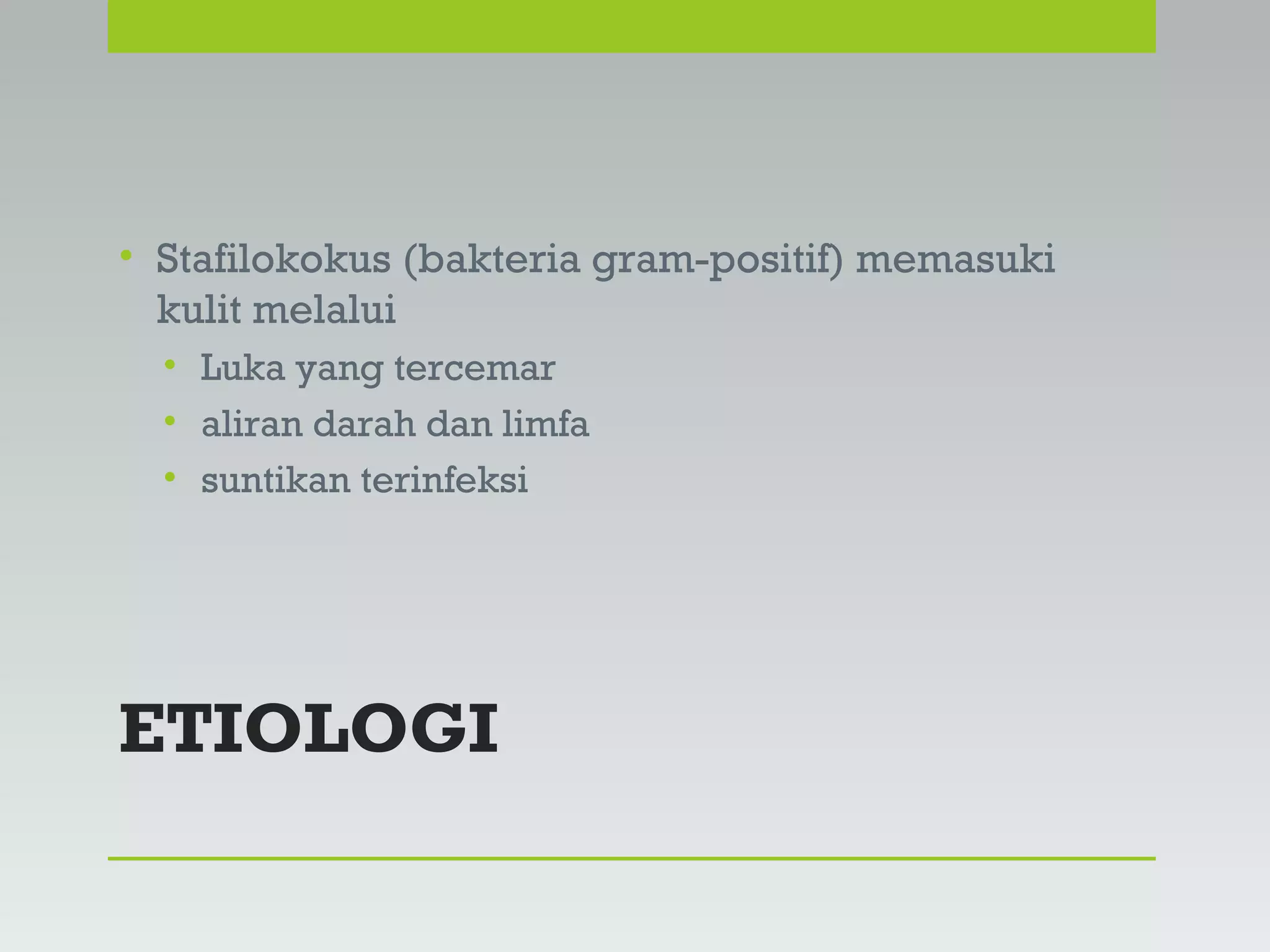 • Stafilokokus (bakteria gram-positif) memasuki kulit melalui
  • Luka yang tercemar
  • aliran darah dan limfa
  • suntikan terinfeksi

ETIOLOGI